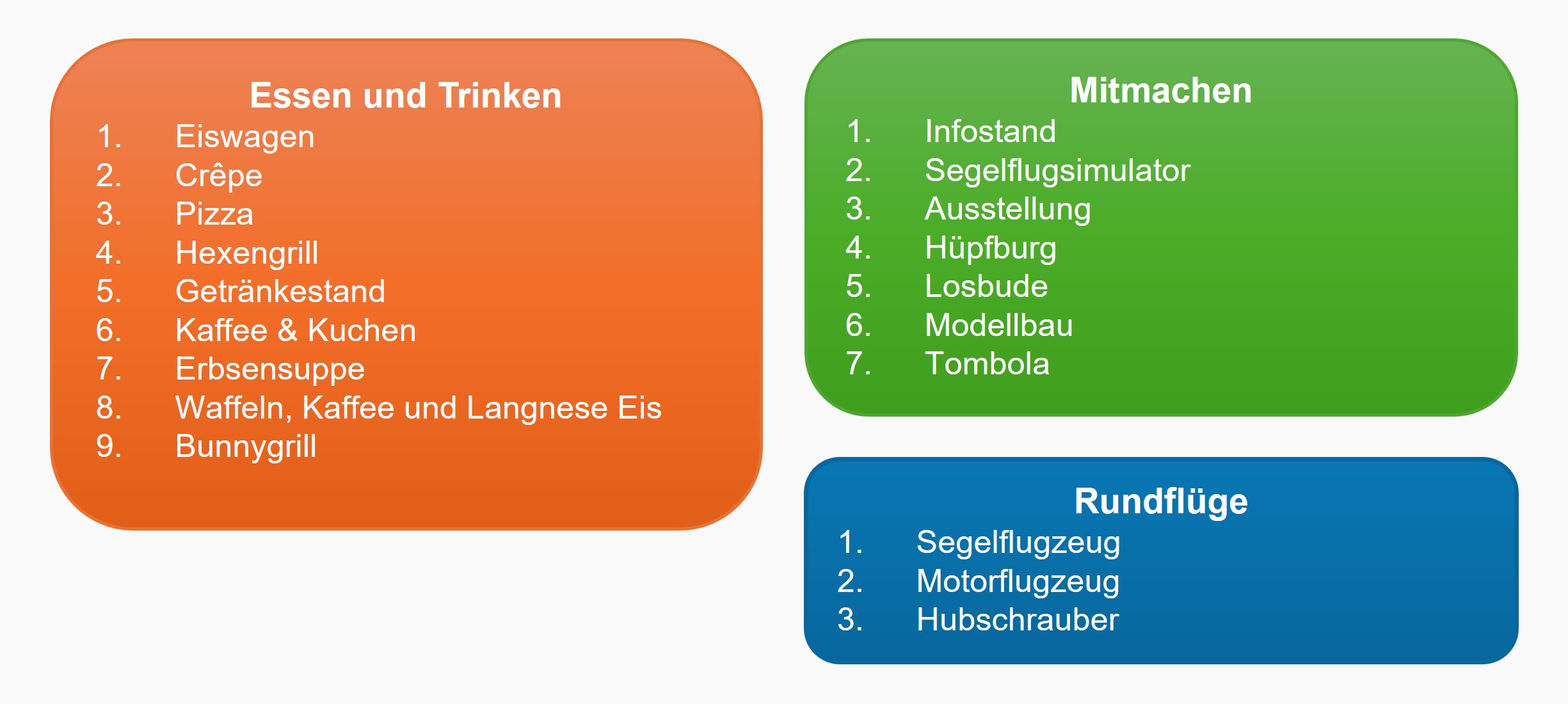 Essen und Trinken
1. Eiswagen
2. Crêpe
3. Pizza
4. Hexengrill
5. Getränkestand
6. Kaffee & Kuchen
7. Erbsensuppe
8. Waffeln, Kaffee und Langnese Eis
9. Bunnygrill

Mitmachen
1. Infostand
2. Segelflugsimulator
3. Ausstellung
4. Hüpfburg
5. Losbude
6. Modellbau
7. Tombola

Rundflüge
1. Segelflugzeug
2. Motorflugzeug
3. Hubschrauber